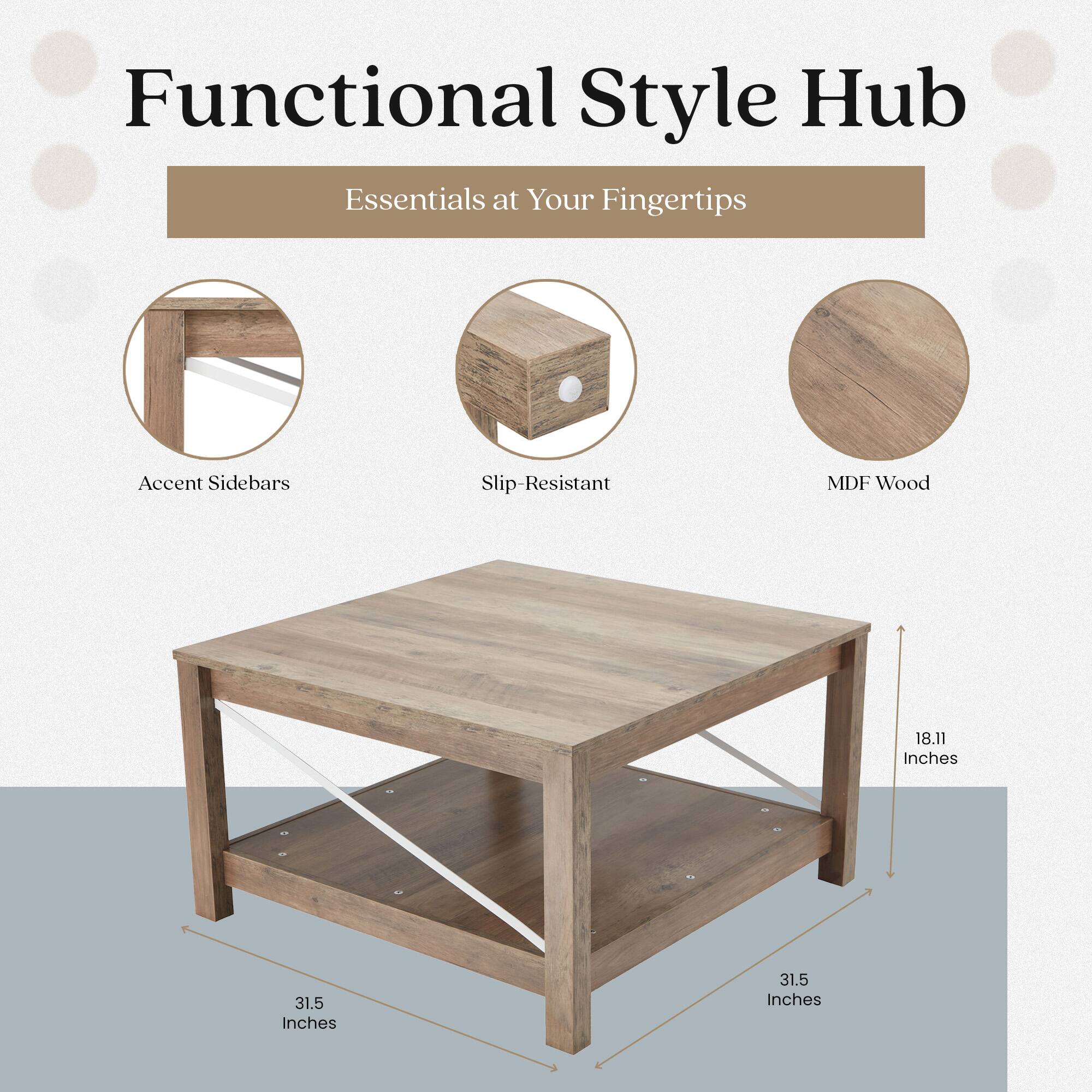 Functional Style Hub

Essentials at Your Fingertips

Accent Sidebars

Slip-Resistant

MDF Wood

18.11
Inches

31.5
Inches

31.5
Inches